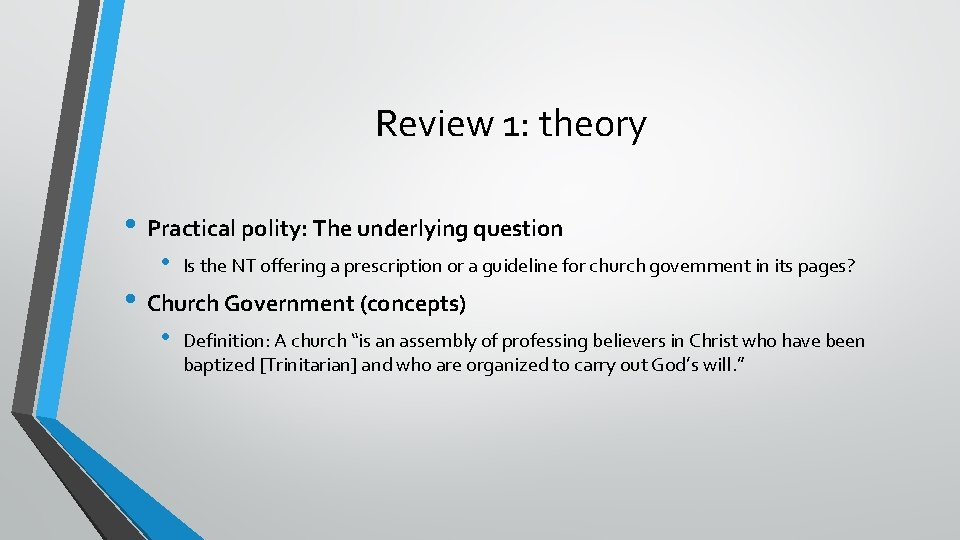 Review 1: theory

• Practical polity: The underlying question
  • Is the NT offering a prescription or a guideline for church government in its pages?
• Church Government (concepts)
  • Definition: A church "is an assembly of professing believers in Christ who have been baptized [Trinitarian] and who are organized to carry out God's will."